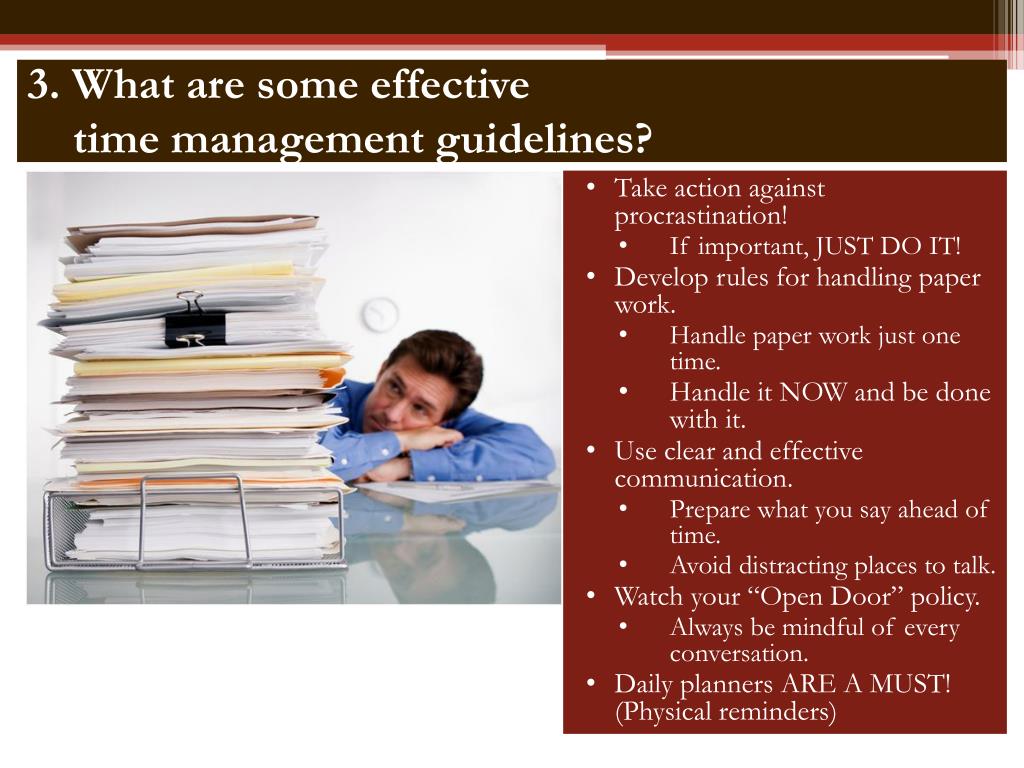 3. What are some effective time management guidelines?

• Take action against procrastination!
  • If important, JUST DO IT!
• Develop rules for handling paper work.
  • Handle paper work just one time.
  • Handle it NOW and be done with it.
• Use clear and effective communication.
  • Prepare what you say ahead of time.
  • Avoid distracting places to talk.
• Watch your “Open Door” policy.
  • Always be mindful of every conversation.
• Daily planners ARE A MUST! (Physical reminders)